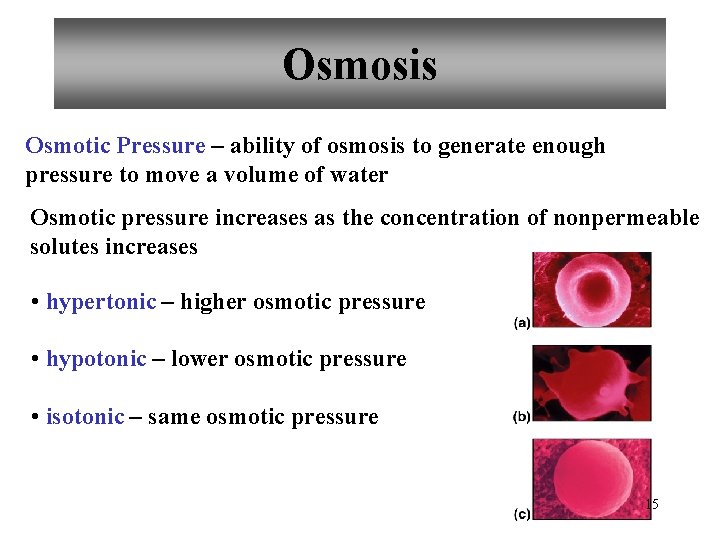 Osmosis

Osmotic Pressure – ability of osmosis to generate enough pressure to move a volume of water

Osmotic pressure increases as the concentration of nonpermeable solutes increases

• hypertonic – higher osmotic pressure

• hypotonic – lower osmotic pressure

• isotonic – same osmotic pressure

(a)

(b)

(c)

15